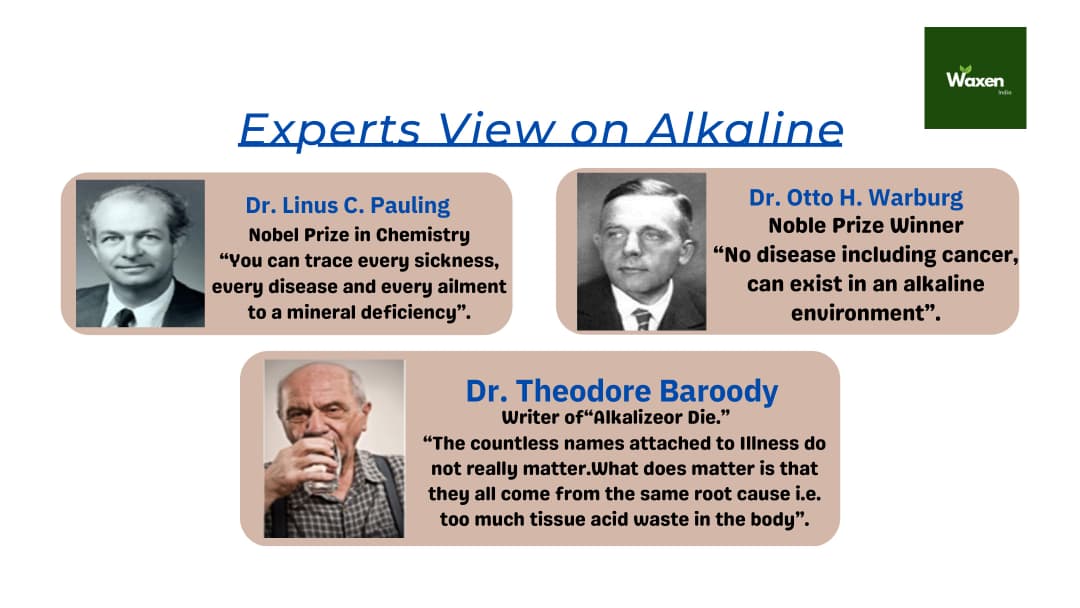 Waxen
India

Experts View on Alkaline

Dr. Linus C. Pauling
Nobel Prize in Chemistry
“You can trace every sickness, every disease and every ailment to a mineral deficiency”.

Dr. Otto H. Warburg
Noble Prize Winner
“No disease including cancer, can exist in an alkaline environment”.

Dr. Theodore Baroody
Writer of“Alkalizeor Die.”
“The countless names attached to Illness do not really matter.What does matter is that they all come from the same root cause i.e. too much tissue acid waste in the body”.